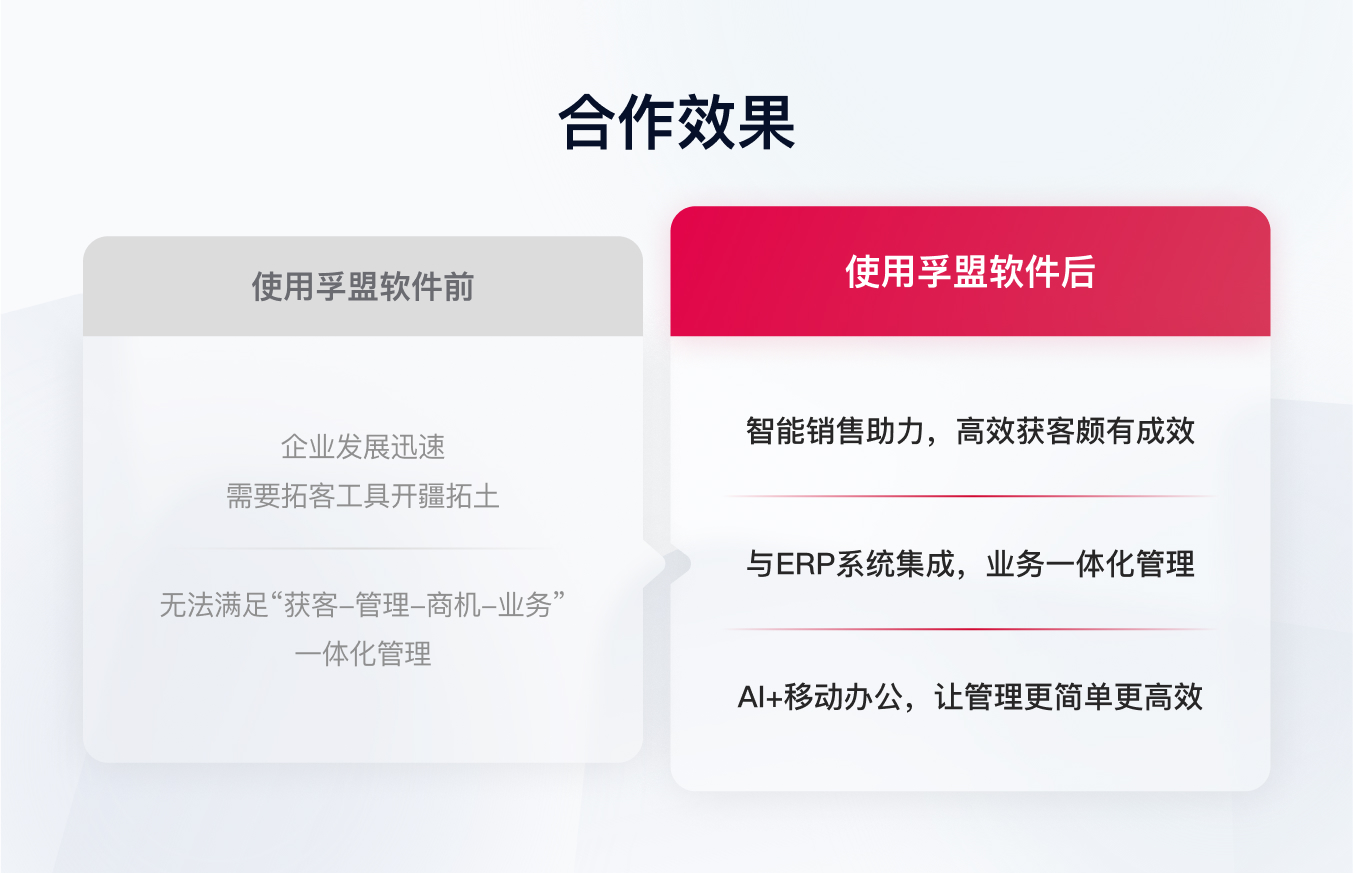 合作效果

使用孚盟软件前

企业发展迅速
需要拓客工具开疆拓土

无法满足“获客–管理–商机–业务”
一体化管理

使用孚盟软件后

智能销售助力，高效获客颇有成效

与ERP系统集成，业务一体化管理

AI+移动办公，让管理更简单更高效